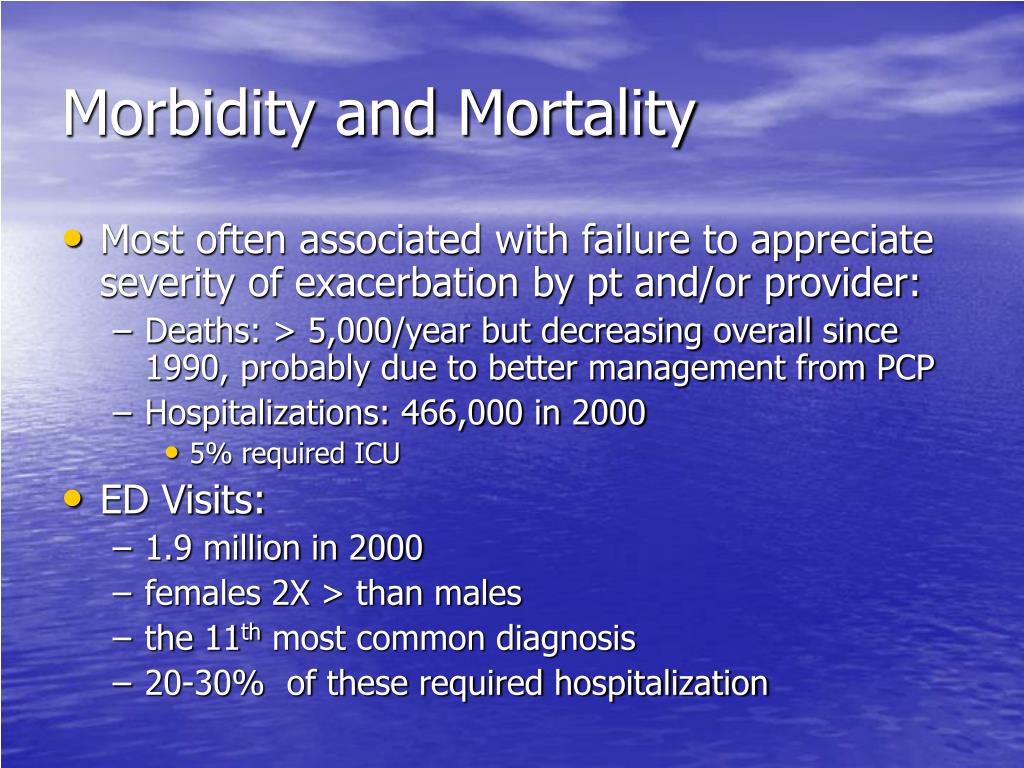 Morbidity and Mortality

• Most often associated with failure to appreciate severity of exacerbation by pt and/or provider:
– Deaths: > 5,000/year but decreasing overall since 1990, probably due to better management from PCP
– Hospitalizations: 466,000 in 2000
• 5% required ICU

• ED Visits:
– 1.9 million in 2000
– females 2X > than males
– the 11$^{th}$ most common diagnosis
– 20-30% of these required hospitalization